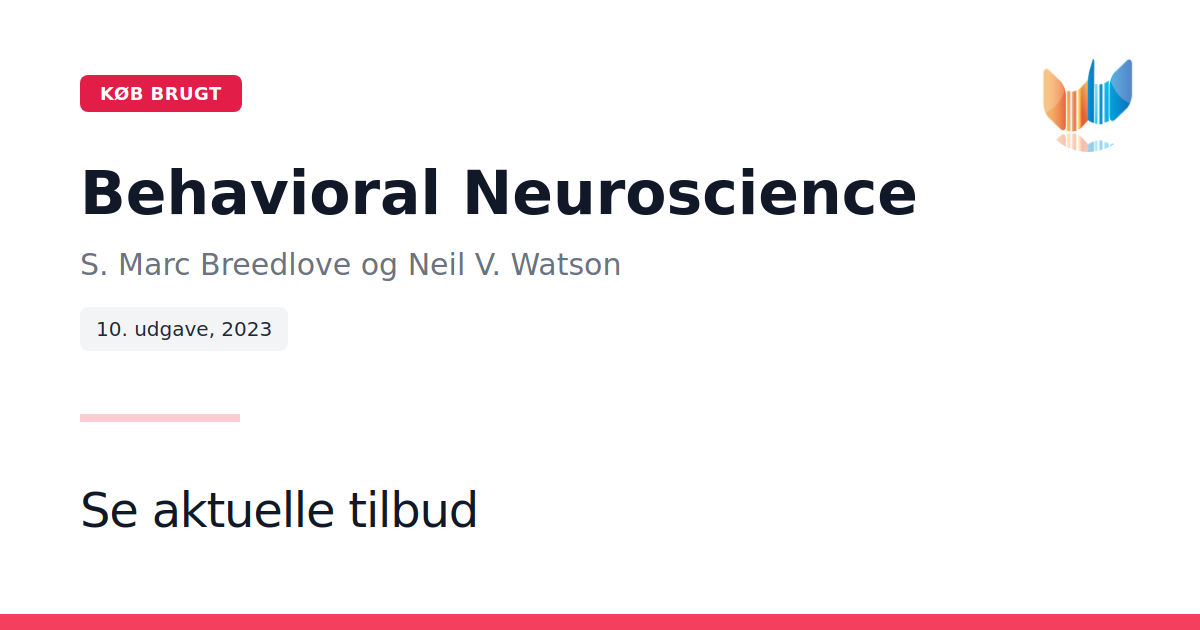 KØB BRUGT

Behavioral Neuroscience

S. Marc Breedlove og Neil V. Watson

10. udgave, 2023

Se aktuelle tilbud